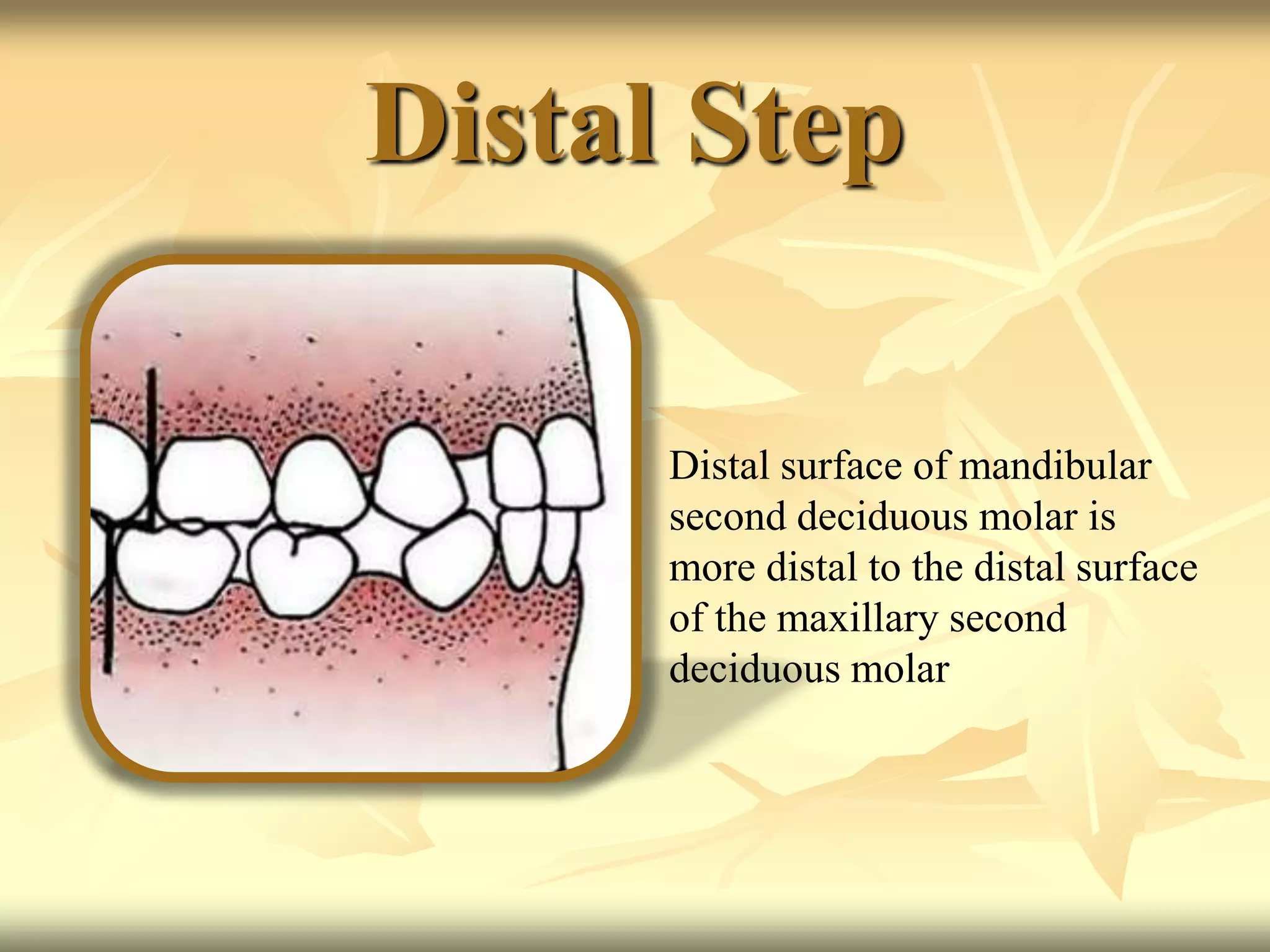 Distal Step

Distal surface of mandibular second deciduous molar is more distal to the distal surface of the maxillary second deciduous molar